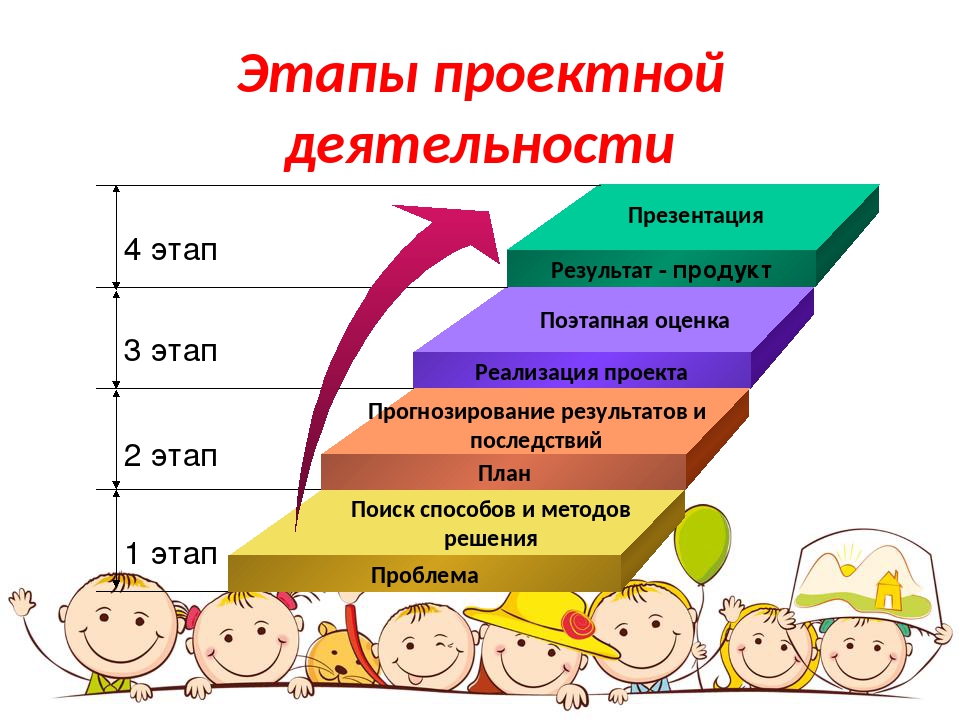 Этапы проектной деятельности

4 этап

3 этап

2 этап

1 этап

Презентация

Результат - продукт

Поэтапная оценка

Реализация проекта

Прогнозирование результатов и последствий

План

Поиск способов и методов решения

Проблема